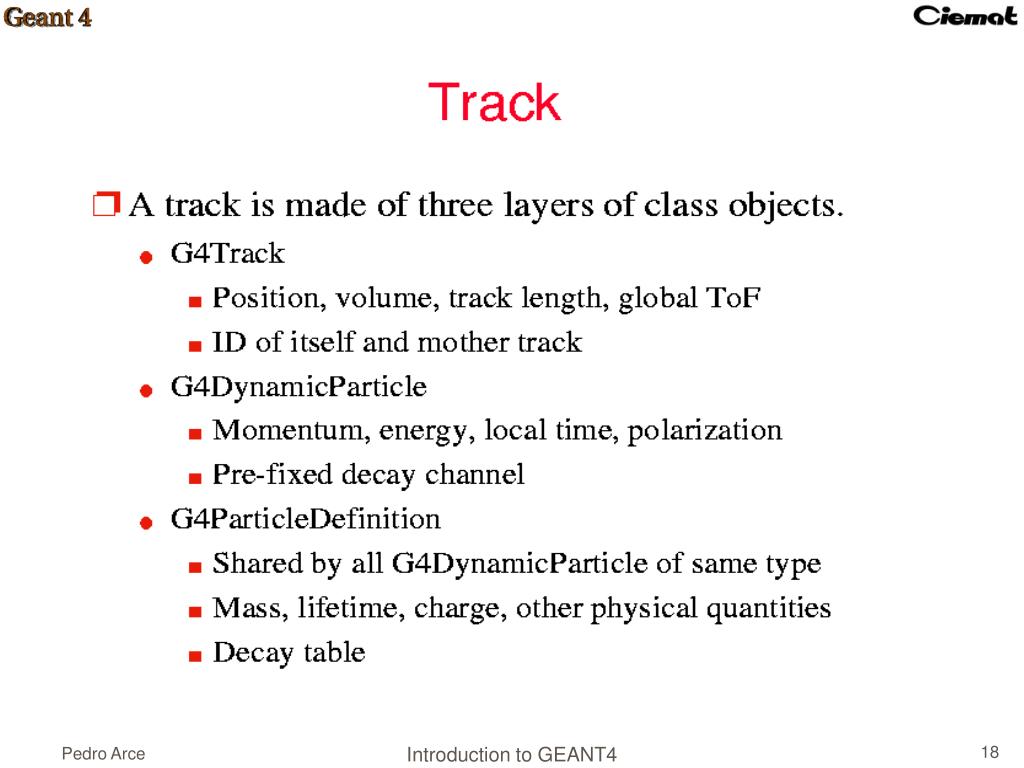 Geant 4

Ciemat

Track

A track is made of three layers of class objects.

G4Track

Position, volume, track length, global ToF

ID of itself and mother track

G4DynamicParticle

Momentum, energy, local time, polarization

Pre-fixed decay channel

G4ParticleDefinition

Shared by all G4DynamicParticle of same type

Mass, lifetime, charge, other physical quantities

Decay table

Pedro Arce

Introduction to GEANT4

18